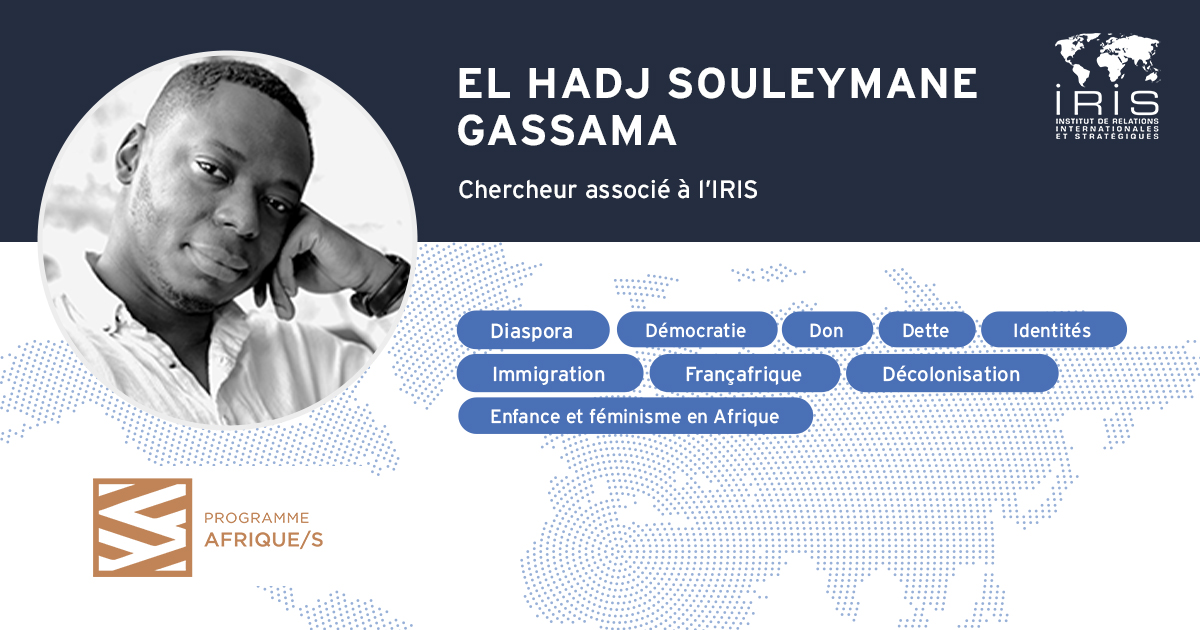 EL HADJ SOULEYMANE GASSAMA

Chercheur associé à l'IRIS

IRIS
INSTITUT DE RELATIONS INTERNATIONALES ET STRATÉGIQUES

Diaspora
Démocratie
Don
Dette
Identités
Immigration
Françafrique
Décolonisation
Enfance et féminisme en Afrique

PROGRAMME
AFRIQUE/S